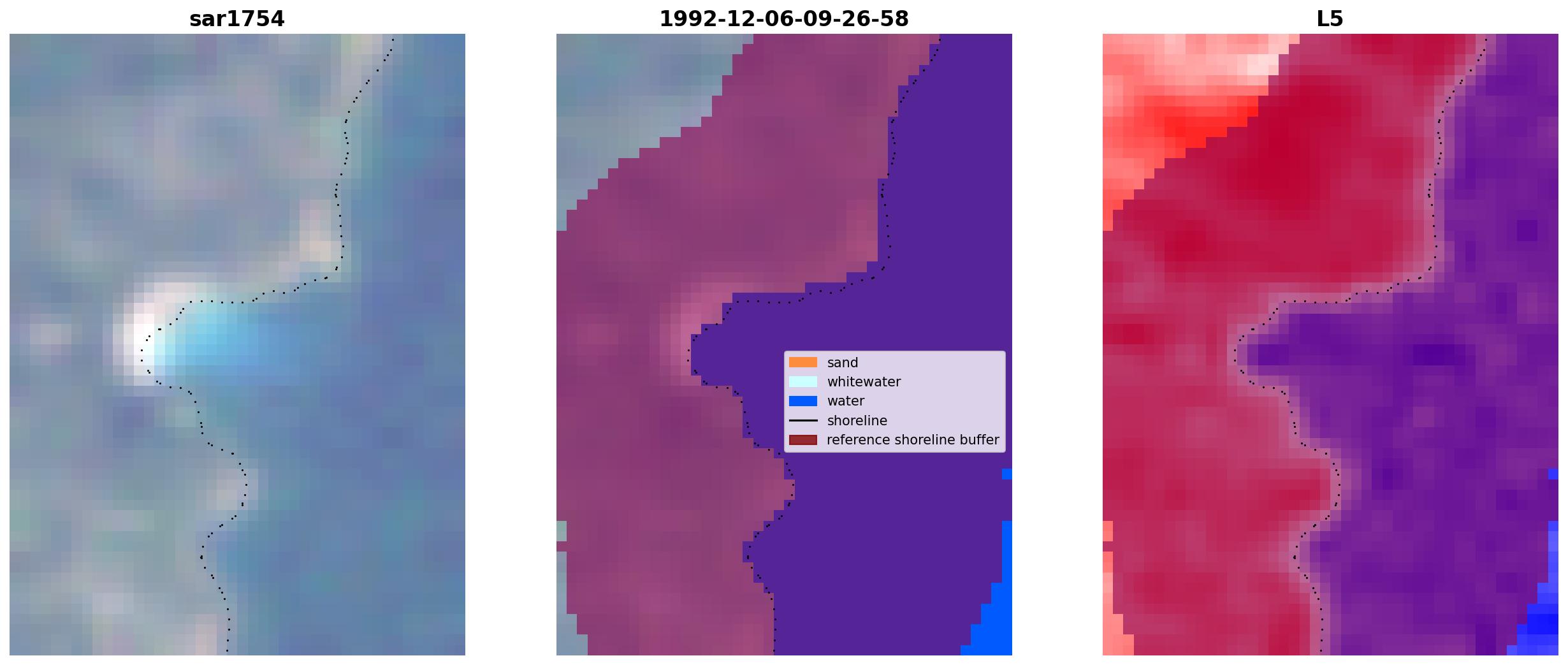 sar1754

1992-12-06-09-26-58

sand
whitewater
water
shoreline
reference shoreline buffer

L5